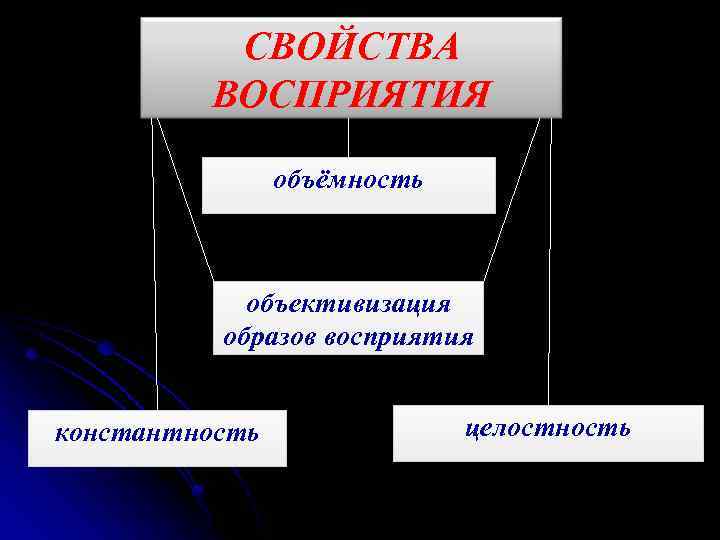 СВОЙСТВА ВОСПРИЯТИЯ

объёмность

объективизация образов восприятия

константность

целостность